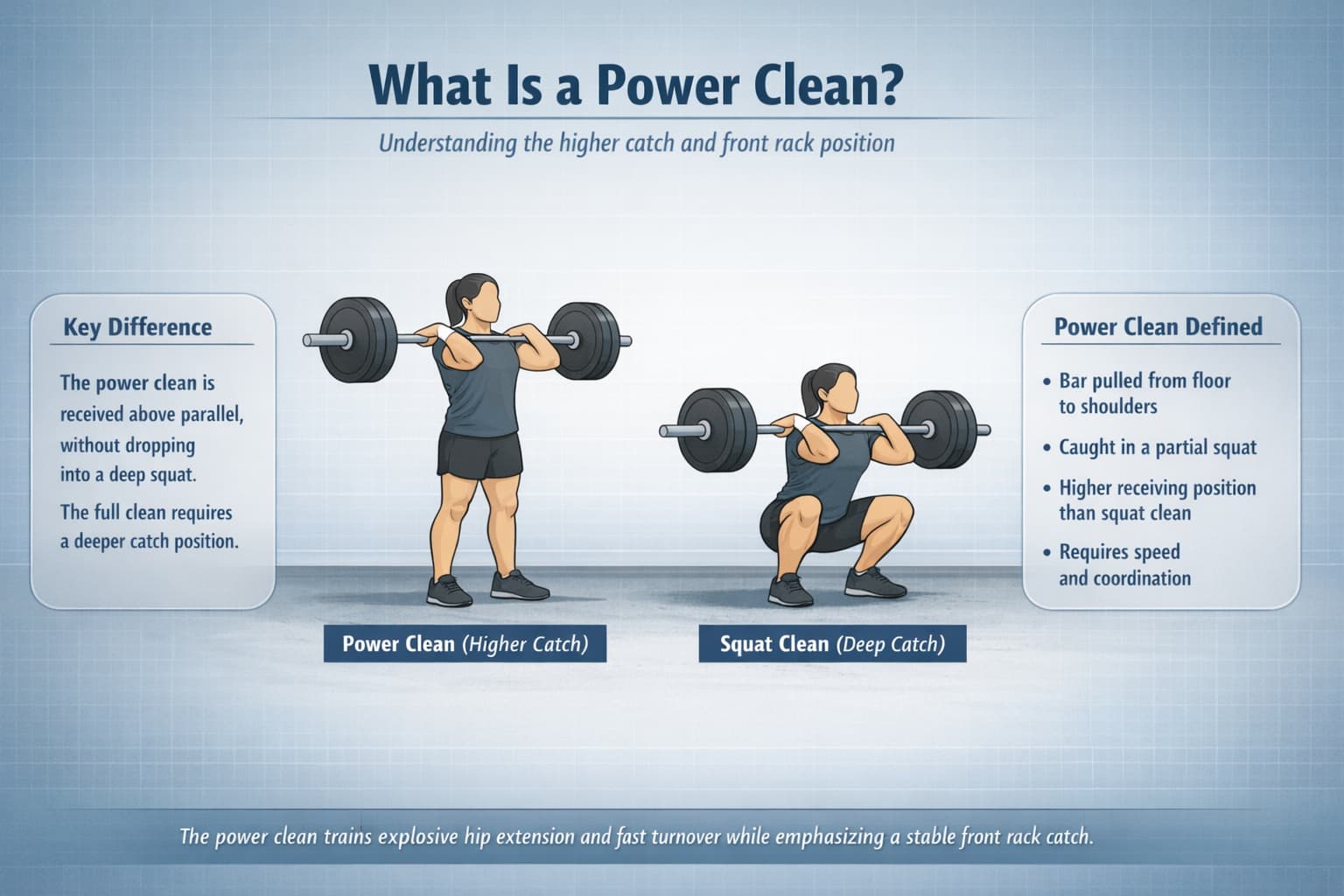 What Is a Power Clean?

Understanding the higher catch and front rack position

Key Difference

The power clean is received above parallel, without dropping into a deep squat.

The full clean requires a deeper catch position.

Power Clean (Higher Catch)

Squat Clean (Deep Catch)

Power Clean Defined

• Bar pulled from floor to shoulders
• Caught in a partial squat
• Higher receiving position than squat clean
• Requires speed and coordination

The power clean trains explosive hip extension and fast turnover while emphasizing a stable front rack catch.